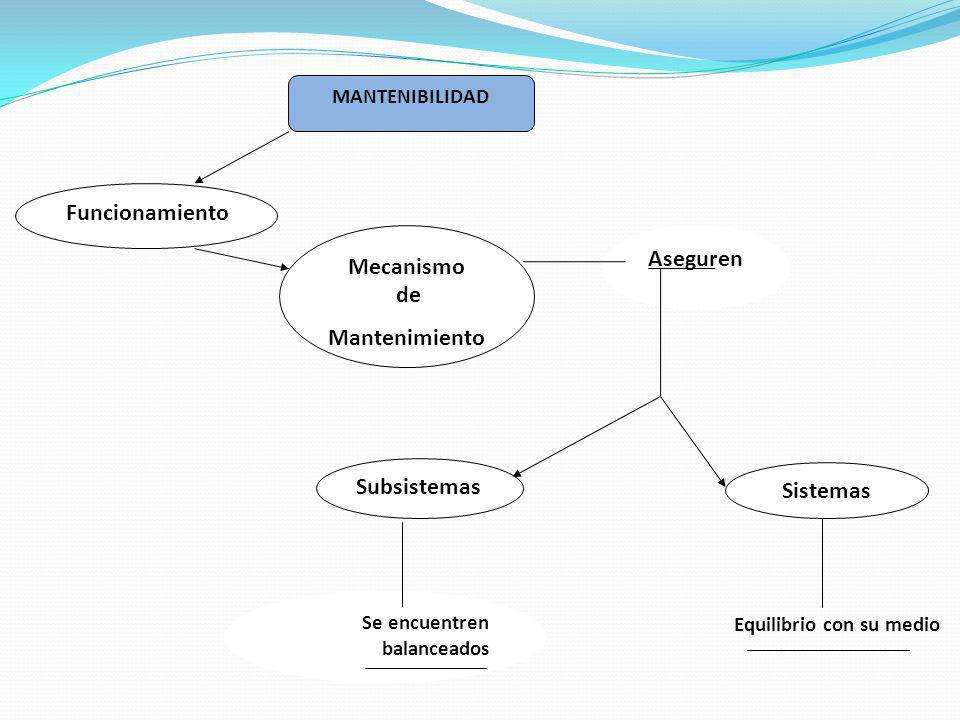 MANTENIBILIDAD

Funcionamiento

Mecanismo de Mantenimiento

Aseguren

Subsistemas

Sistemas

Se encuentren balanceados

Equilibrio con su medio